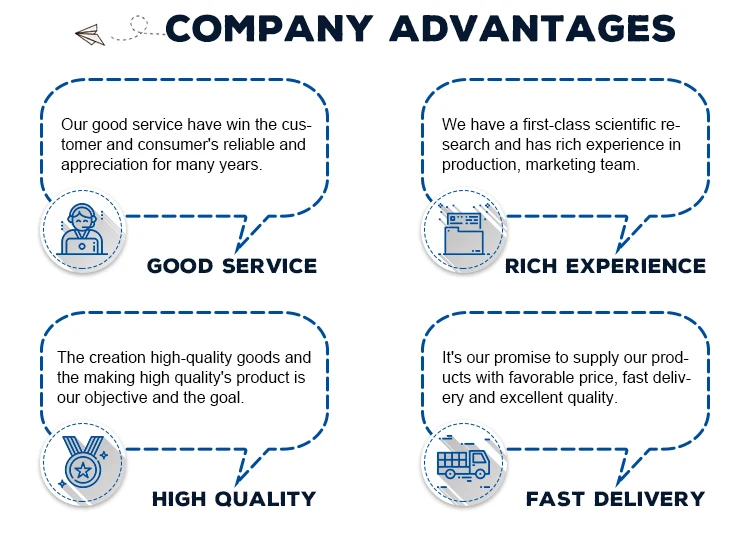 COMPANY ADVANTAGES

Our good service have win the customer and consumer's reliable and appreciation for many years.

GOOD SERVICE

We have a first-class scientific research and has rich experience in production, marketing team.

RICH EXPERIENCE

The creation high-quality goods and the making high quality's product is our objective and the goal.

HIGH QUALITY

It's our promise to supply our products with favorable price, fast delivery and excellent quality.

FAST DELIVERY